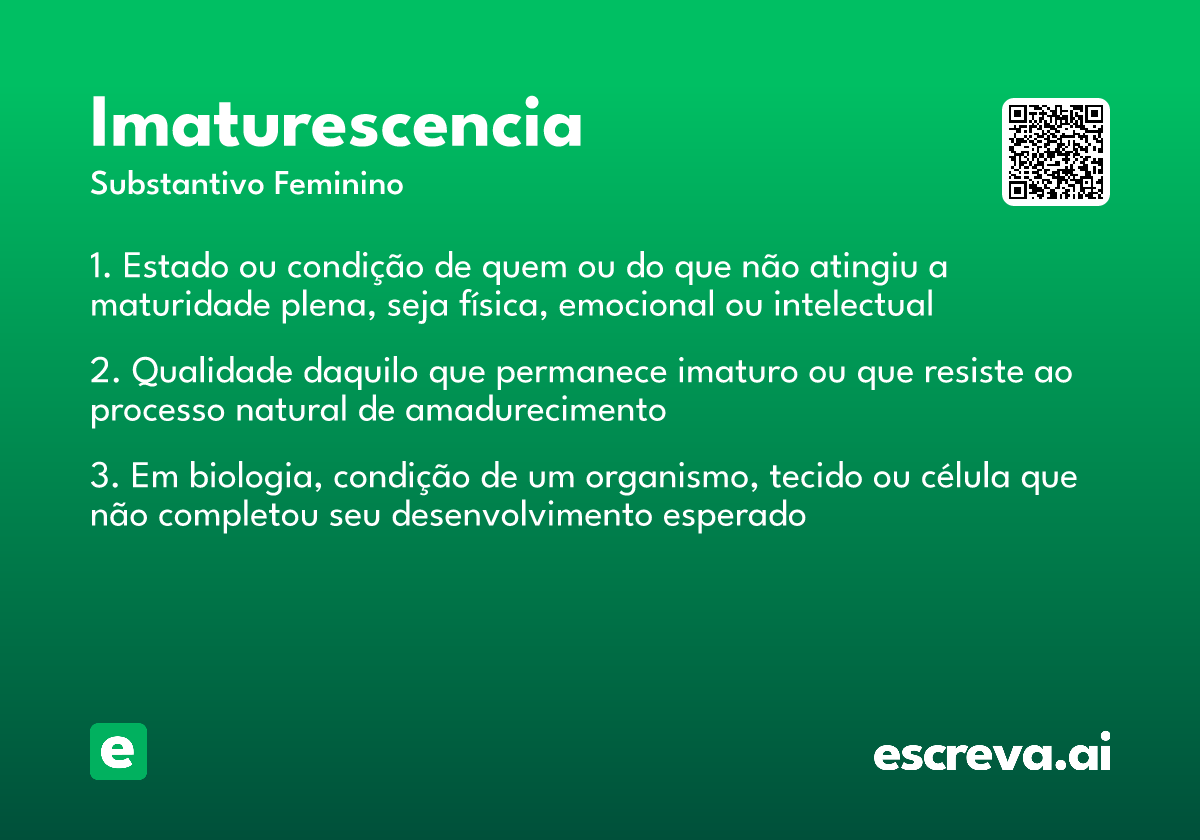 Imaturescencia
Substantivo Feminino

1. Estado ou condição de quem ou do que não atingiu a maturidade plena, seja física, emocional ou intelectual

2. Qualidade daquilo que permanece imaturo ou que resiste ao processo natural de amadurecimento

3. Em biologia, condição de um organismo, tecido ou célula que não completou seu desenvolvimento esperado

e

escreva.ai